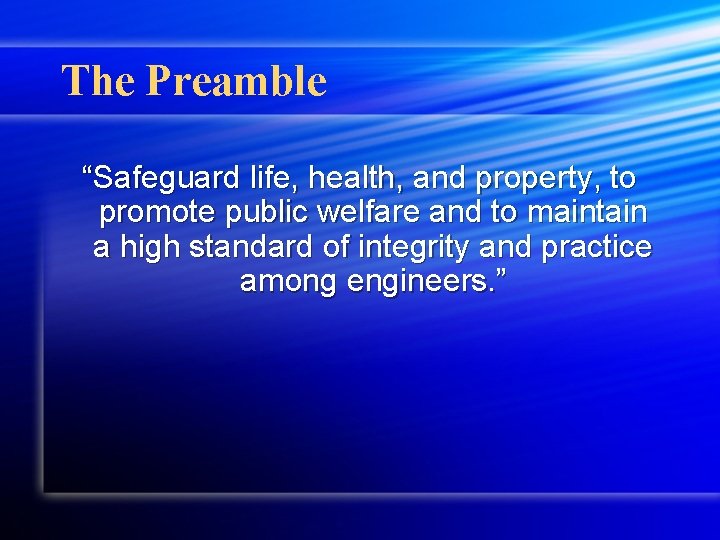 The Preamble

“Safeguard life, health, and property, to promote public welfare and to maintain a high standard of integrity and practice among engineers.”